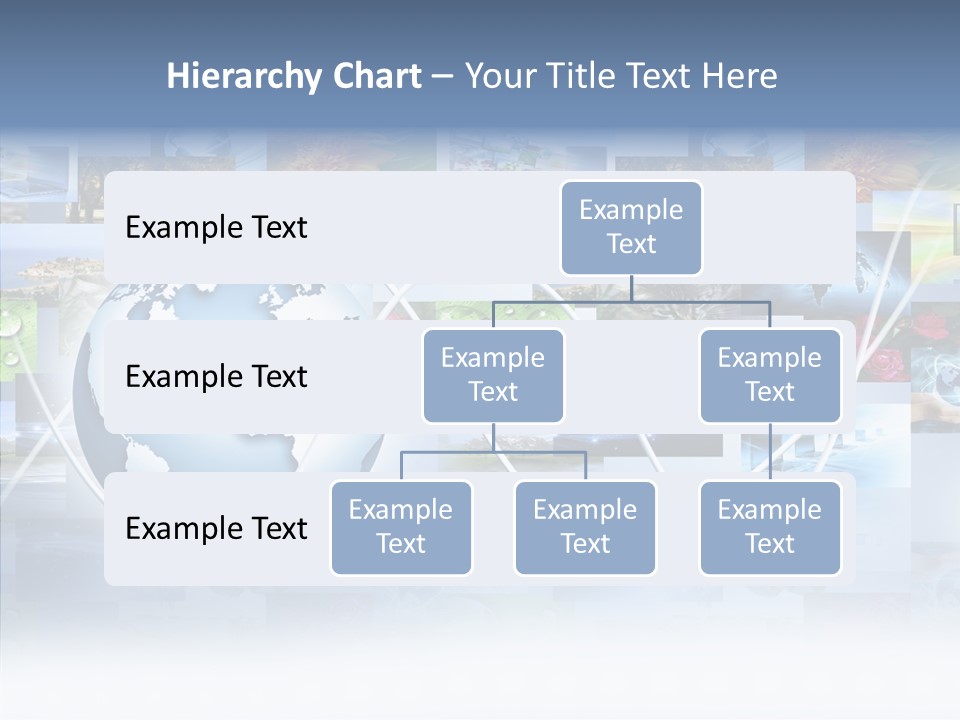 Hierarchy Chart – Your Title Text Here

Example Text

Example Text

Example Text

Example Text

Example Text

Example Text

Example Text

Example Text

Example Text